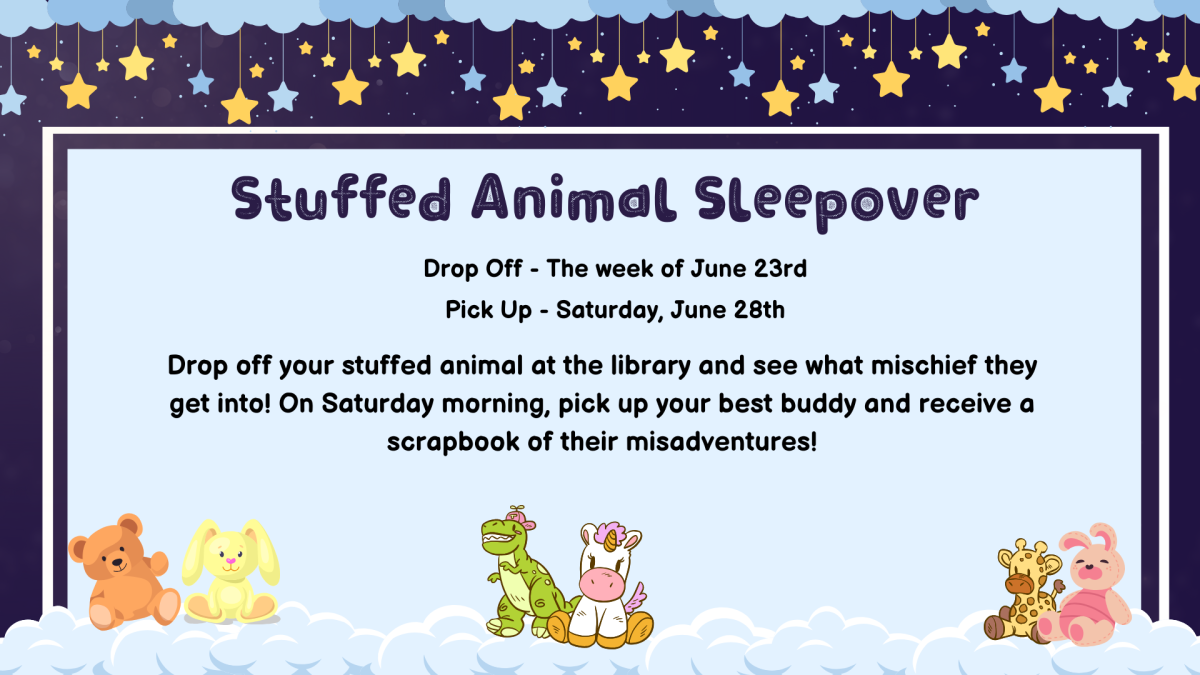 Stuffed Animal Sleepover

Drop Off - The week of June 23rd

Pick Up - Saturday, June 28th

Drop off your stuffed animal at the library and see what mischief they get into! On Saturday morning, pick up your best buddy and receive a scrapbook of their misadventures!